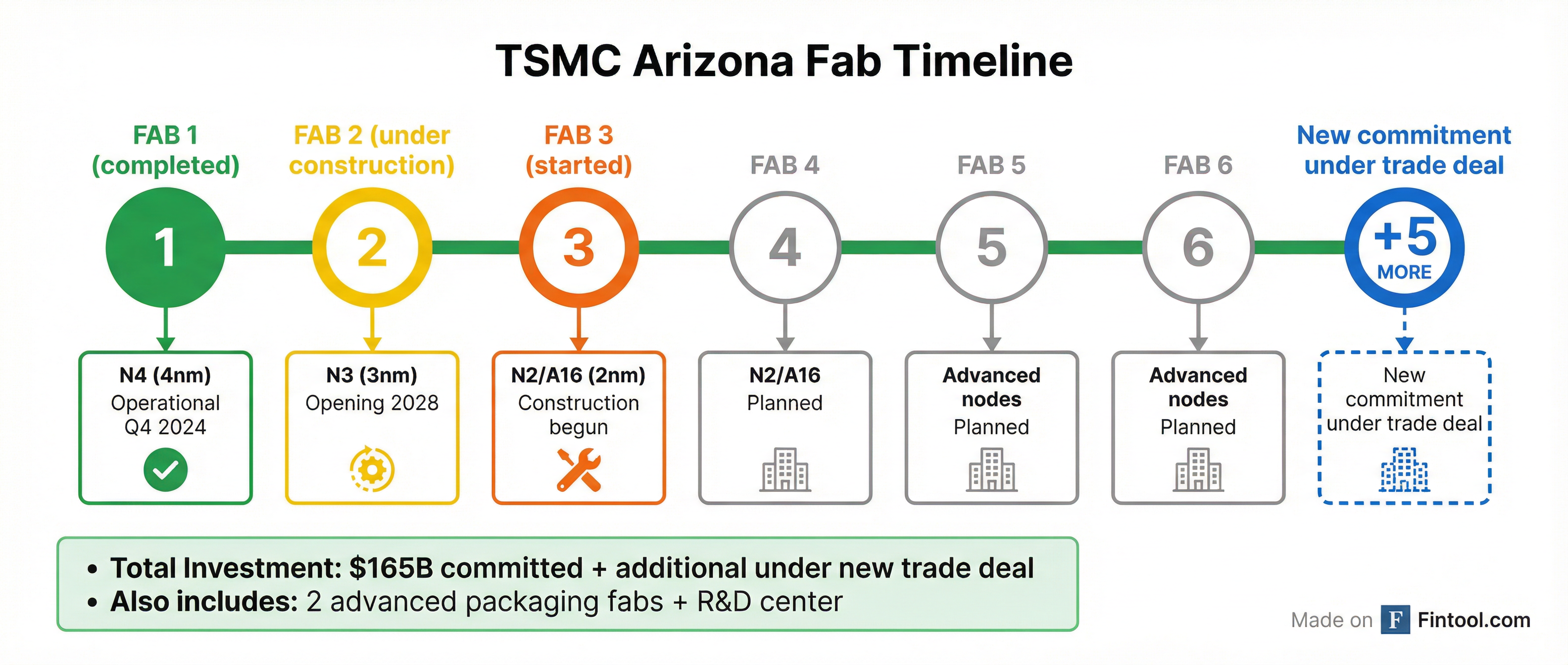 TSMC Arizona Fab Timeline

FAB 1 (completed)
1
N4 (4nm)
Operational Q4 2024

FAB 2 (under construction)
2
N3 (3nm)
Opening 2028

FAB 3 (started)
3
N2/A16 (2nm)
Construction begun

FAB 4
4
N2/A16
Planned

FAB 5
5
Advanced nodes
Planned

FAB 6
6
Advanced nodes
Planned

New commitment under trade deal
+5 MORE
New commitment under trade deal

• Total Investment: $165B committed + additional under new trade deal
• Also includes: 2 advanced packaging fabs + R&D center

Made on F Fintool.com